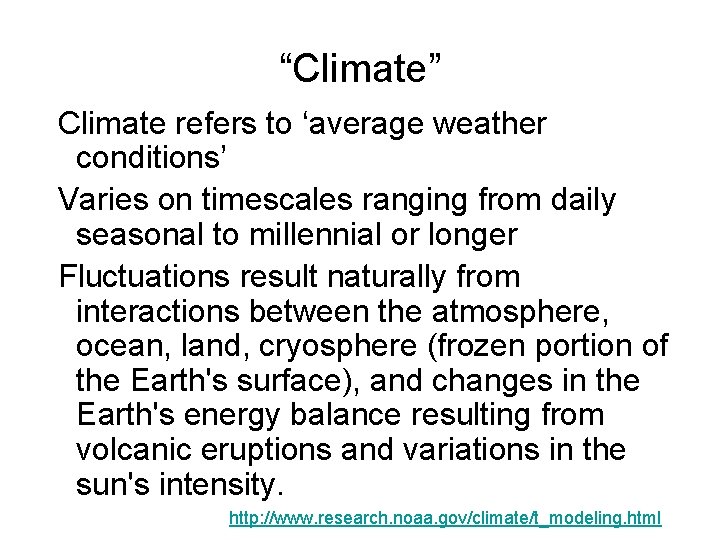 “Climate”

Climate refers to ‘average weather conditions’

Varies on timescales ranging from daily seasonal to millennial or longer

Fluctuations result naturally from interactions between the atmosphere, ocean, land, cryosphere (frozen portion of the Earth's surface), and changes in the Earth's energy balance resulting from volcanic eruptions and variations in the sun's intensity.

http://www.research.noaa.gov/climate/t_modeling.html